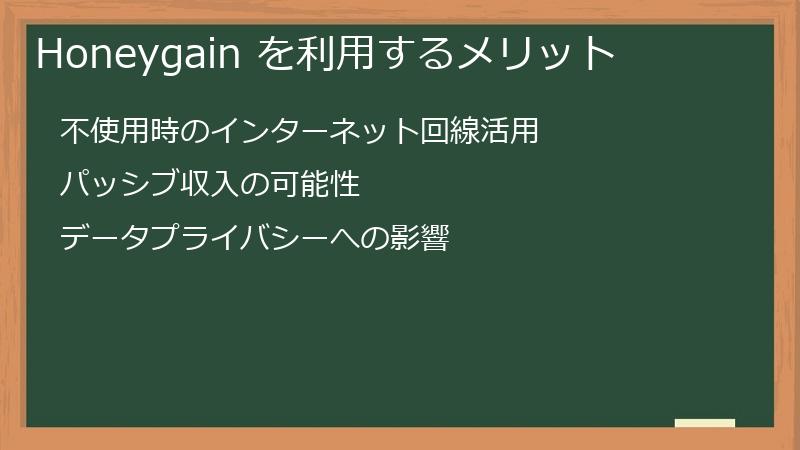 Honeygain を利用するメリット

不使用時のインターネット回線活用

パッシブ収入の可能性

データプライバシーへの影響